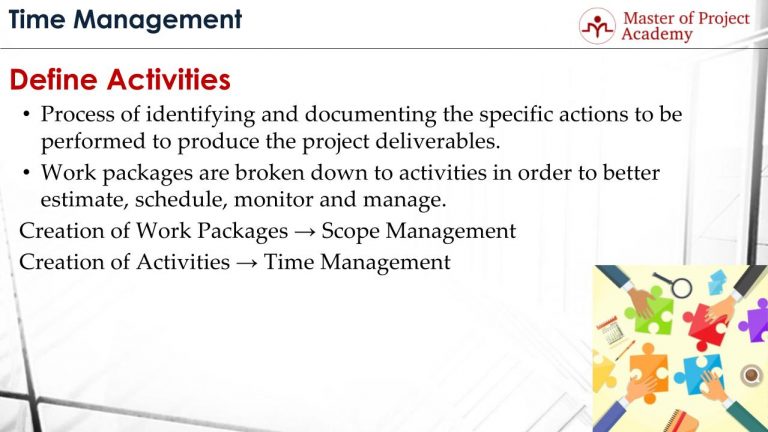 Time Management

Master of Project Academy

Define Activities

• Process of identifying and documenting the specific actions to be performed to produce the project deliverables.

• Work packages are broken down to activities in order to better estimate, schedule, monitor and manage.

Creation of Work Packages → Scope Management

Creation of Activities → Time Management